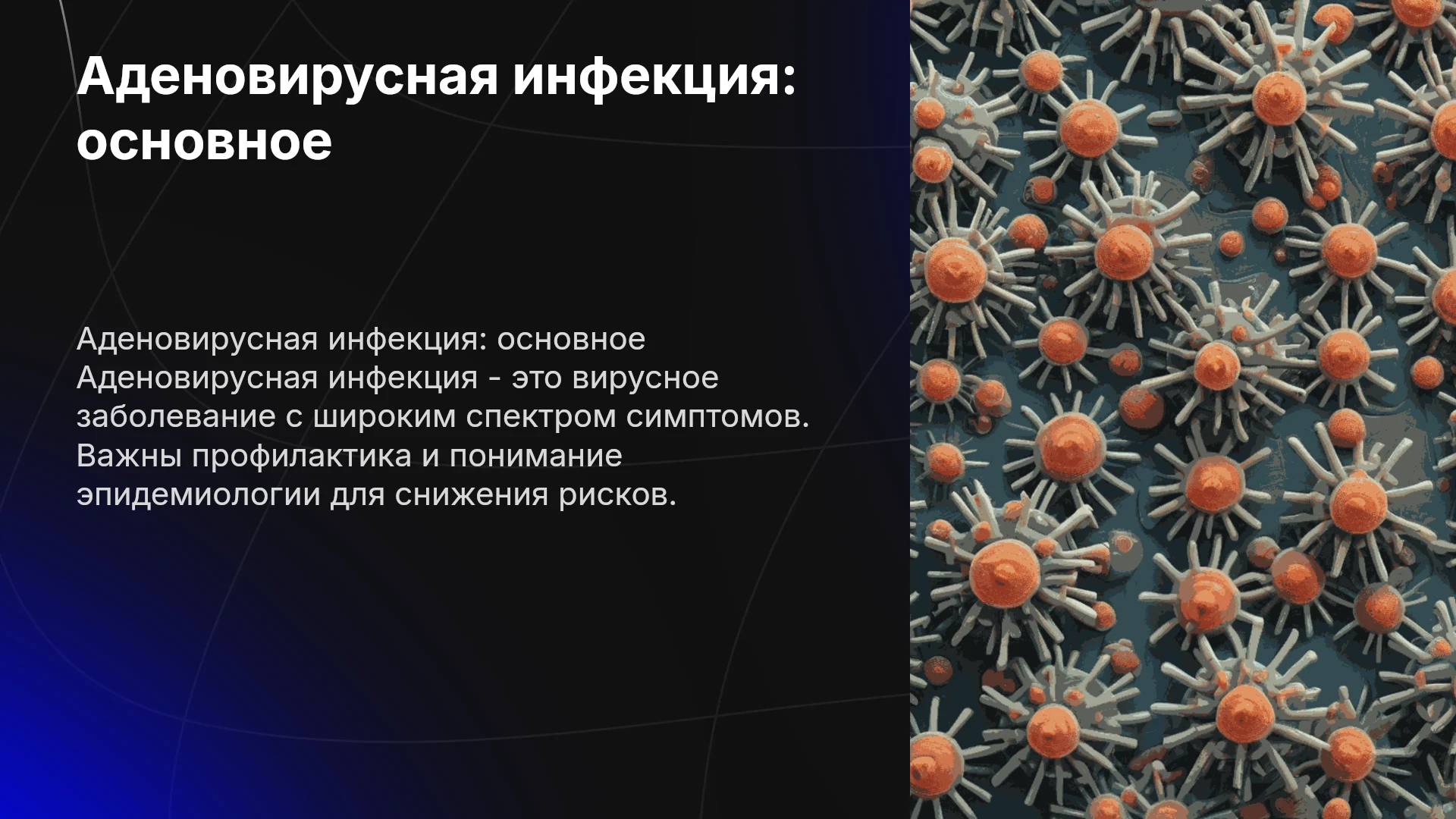 Аденовирусная инфекция: основное

Аденовирусная инфекция: основное Аденовирусная инфекция - это вирусное заболевание с широким спектром симптомов. Важны профилактика и понимание эпидемиологии для снижения рисков.